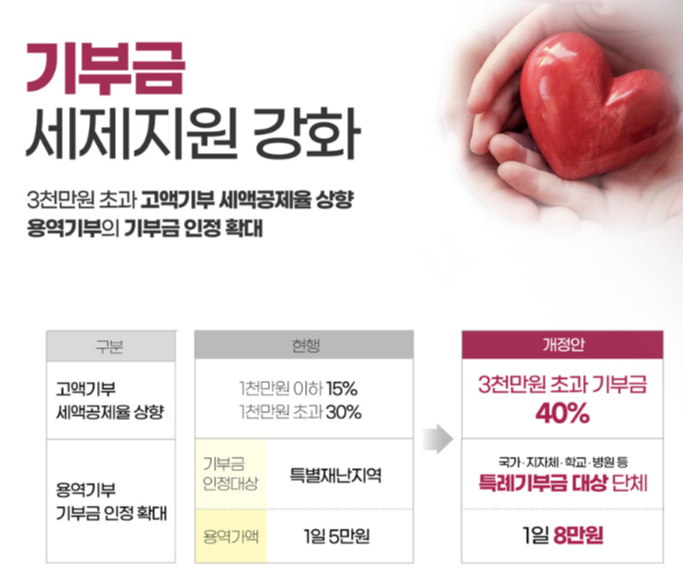 기부금
세제지원 강화

3천만원 초과 고액기부 세액공제율 상향
용역기부의 기부금 인정 확대

| 구분 | 현행 | | 개정안 |
|---|---|---|---|
| 고액기부 세액공제율 상향 | 1천만원 이하 15% 1천만원 초과 30% | | 3천만원 초과 기부금 40% |
| 용역기부 기부금 인정 확대 | 기부금 인정대상 | 특별재난지역 | 국가·지자체·학교·병원 등 특례기부금 대상 단체 |
| | 용역가액 | 1일 5만원 | 1일 8만원 |